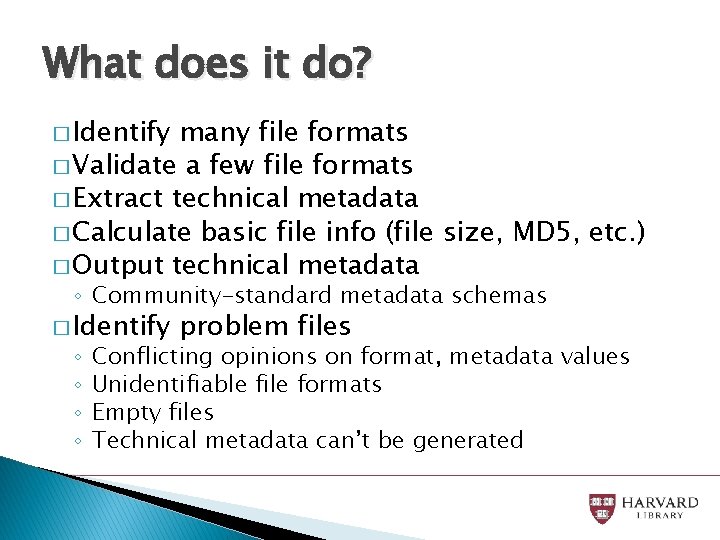 What does it do?

□ Identify many file formats
□ Validate a few file formats
□ Extract technical metadata
□ Calculate basic file info (file size, MD5, etc.)
□ Output technical metadata
◦ Community-standard metadata schemas
□ Identify problem files
◦ Conflicting opinions on format, metadata values
◦ Unidentifiable file formats
◦ Empty files
◦ Technical metadata can't be generated

HARVARD LIBRARY